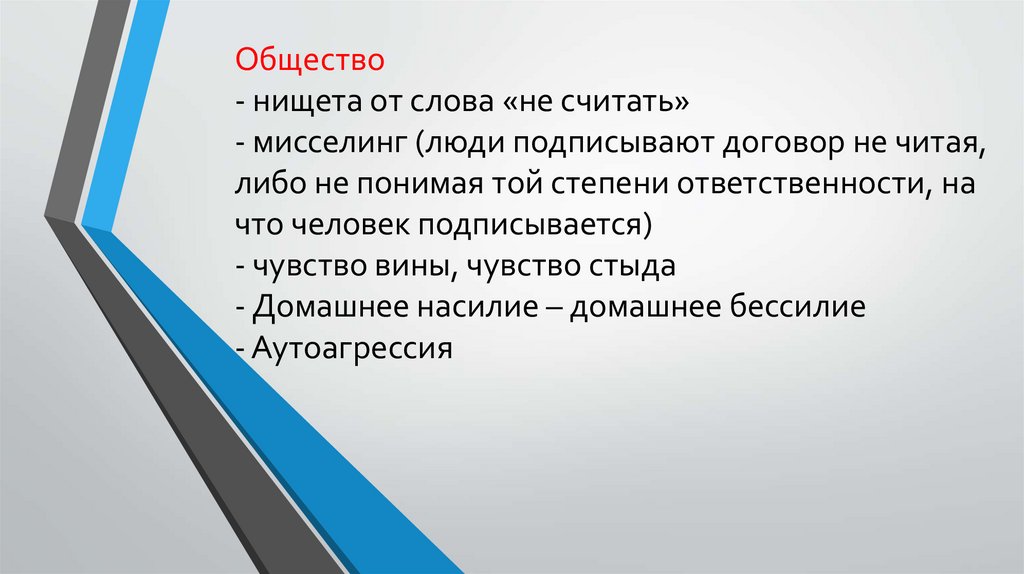 Общество
- нищета от слова «не считать»
- мисселинг (люди подписывают договор не читая, либо не понимая той степени ответственности, на что человек подписывается)
- чувство вины, чувство стыда
- Домашнее насилие – домашнее бессилие
- Аутоагрессия